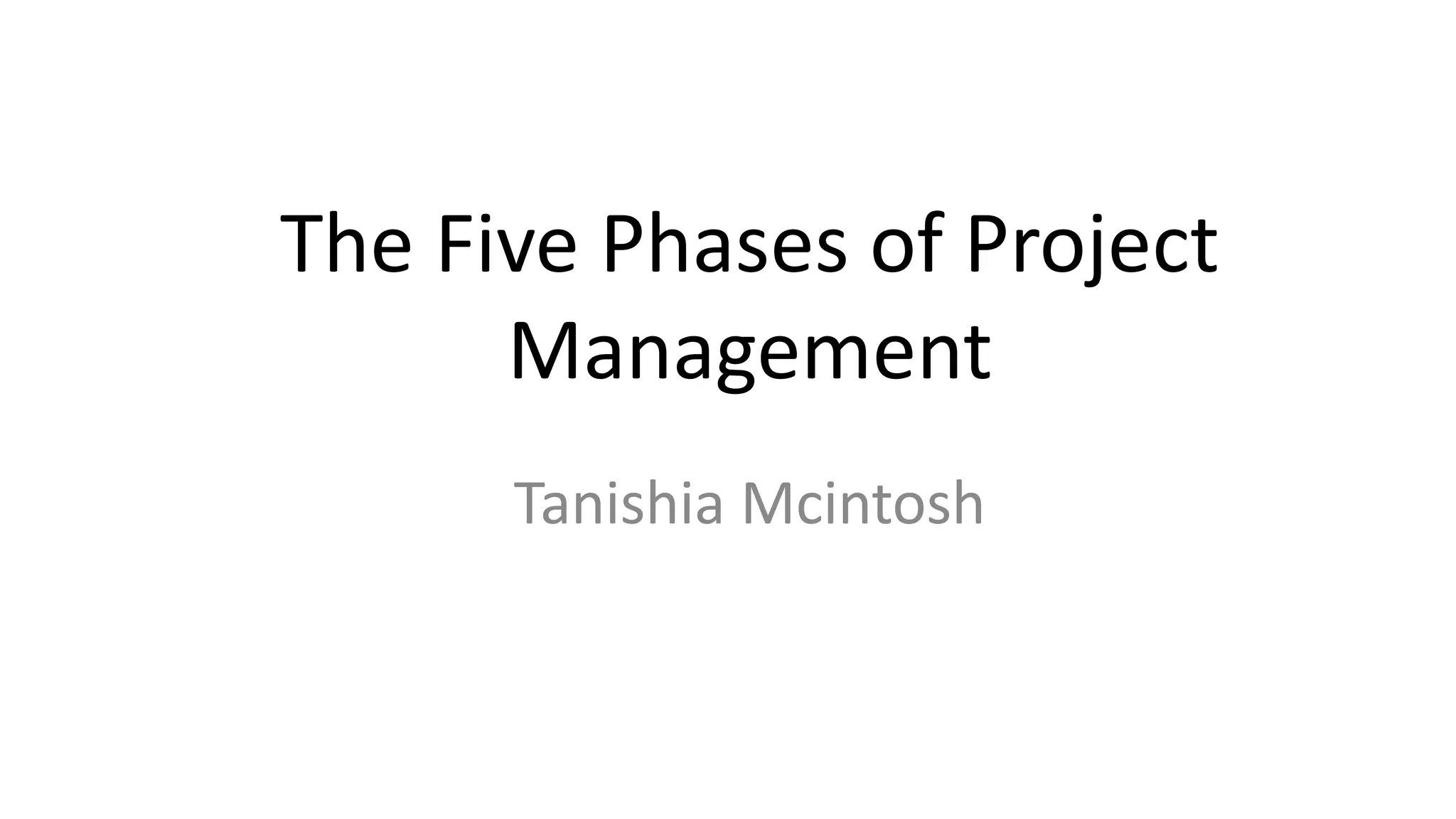 The Five Phases of Project Management

Tanishia Mcintosh